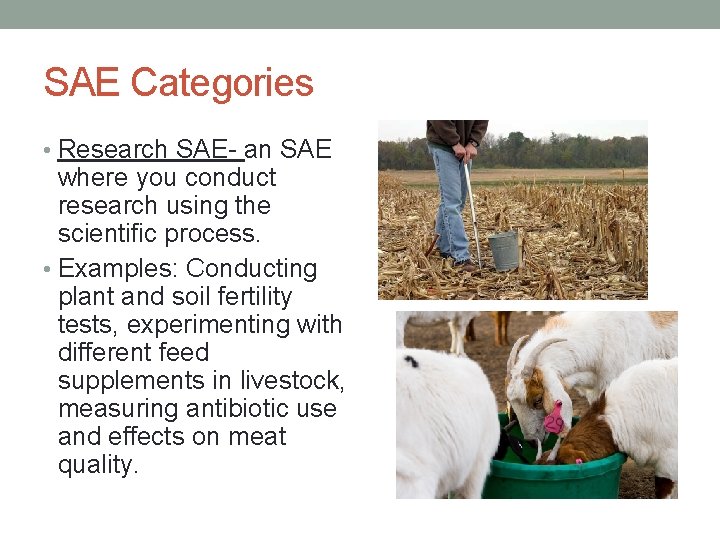 SAE Categories

• Research SAE- an SAE where you conduct research using the scientific process.

• Examples: Conducting plant and soil fertility tests, experimenting with different feed supplements in livestock, measuring antibiotic use and effects on meat quality.